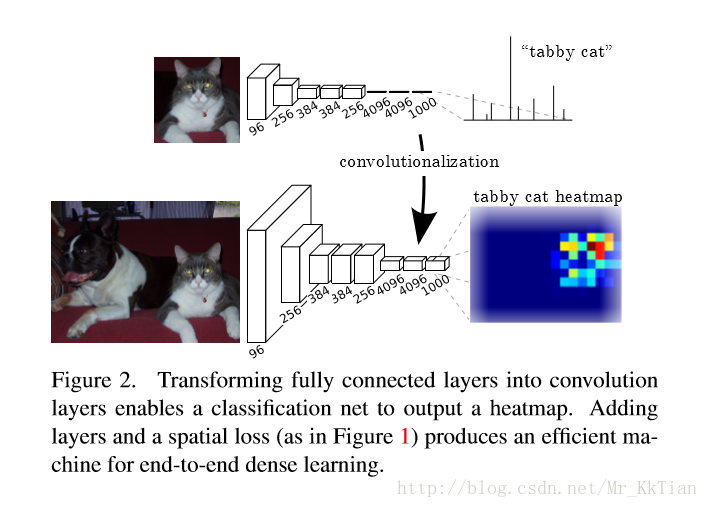 “tabby cat”

96 256 384 384 256 4096 4096 1000

convolutionalization

tabby cat heatmap

96 256 384 384 256 4096 4096 1000

Figure 2. Transforming fully connected layers into convolution layers enables a classification net to output a heatmap. Adding layers and a spatial loss (as in Figure 1) produces an efficient machine for end-to-end dense learning.

http://blog.csdn.net/Mr_KkTian